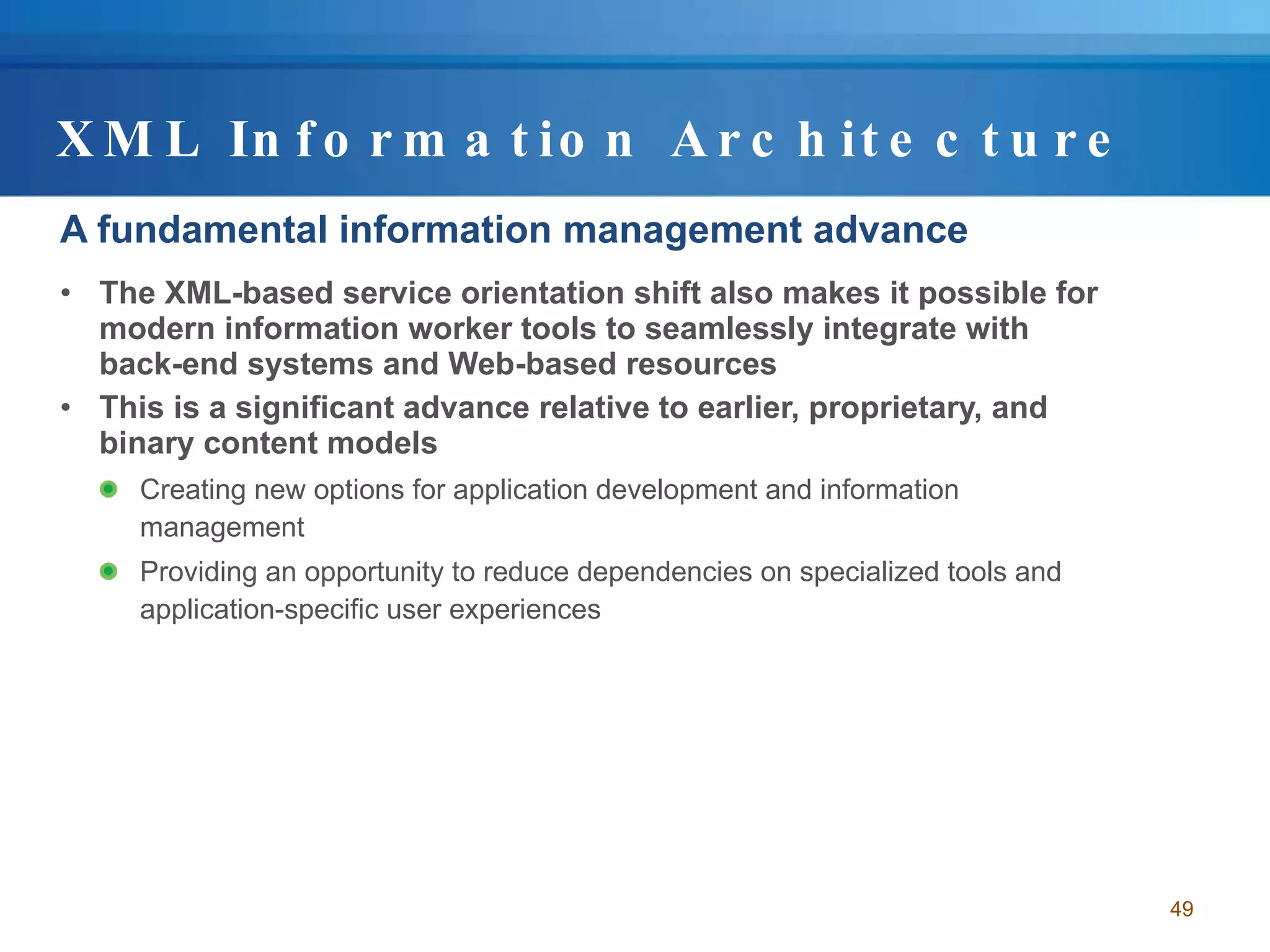 XML Information Architecture

A fundamental information management advance

• The XML-based service orientation shift also makes it possible for modern information worker tools to seamlessly integrate with back-end systems and Web-based resources
• This is a significant advance relative to earlier, proprietary, and binary content models
  • Creating new options for application development and information management
  • Providing an opportunity to reduce dependencies on specialized tools and application-specific user experiences

49